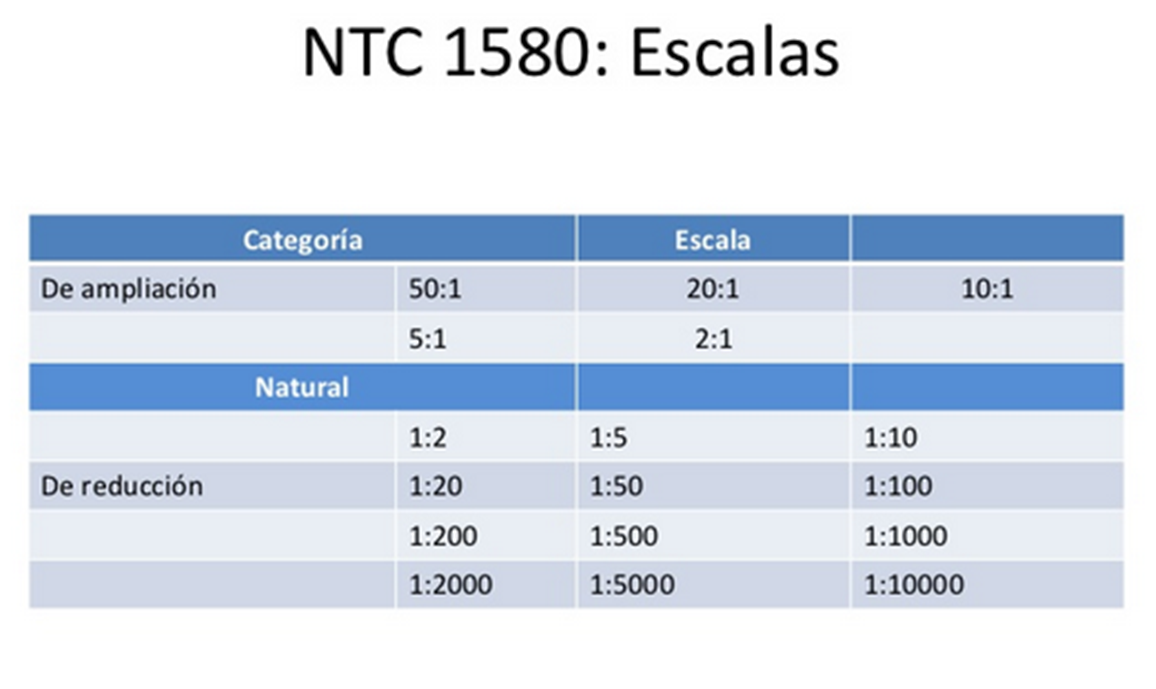 NTC 1580: Escalas

| Categoría | | Escala | |
|---|---|---|---|
| De ampliación | 50:1 | 20:1 | 10:1 |
| | 5:1 | 2:1 | |
| Natural | | | |
| | 1:2 | 1:5 | 1:10 |
| De reducción | 1:20 | 1:50 | 1:100 |
| | 1:200 | 1:500 | 1:1000 |
| | 1:2000 | 1:5000 | 1:10000 |